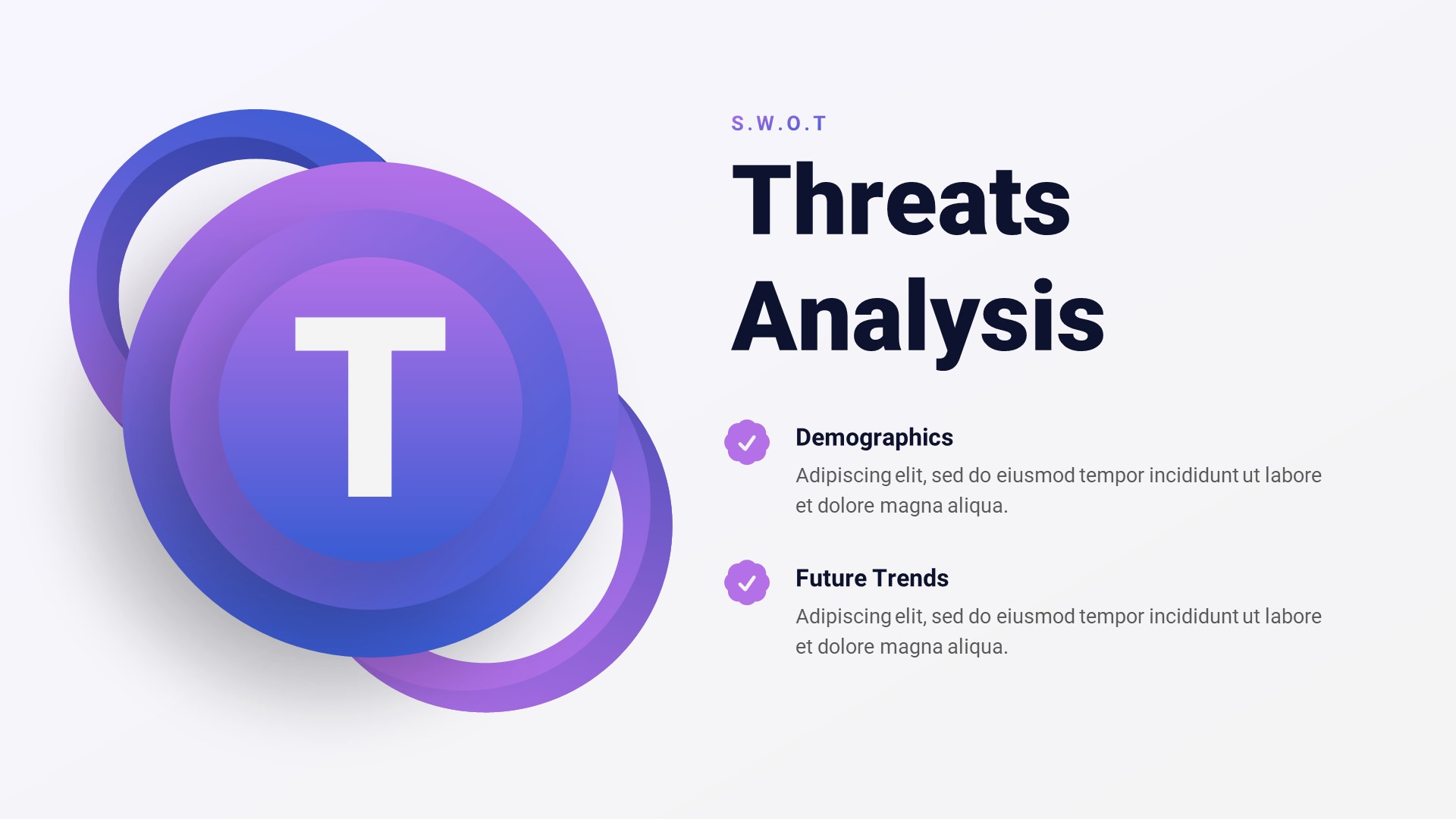 T

S.W.O.T

Threats Analysis

Demographics
Adipiscing elit, sed do eiusmod tempor incididunt ut labore et dolore magna aliqua.

Future Trends
Adipiscing elit, sed do eiusmod tempor incididunt ut labore et dolore magna aliqua.